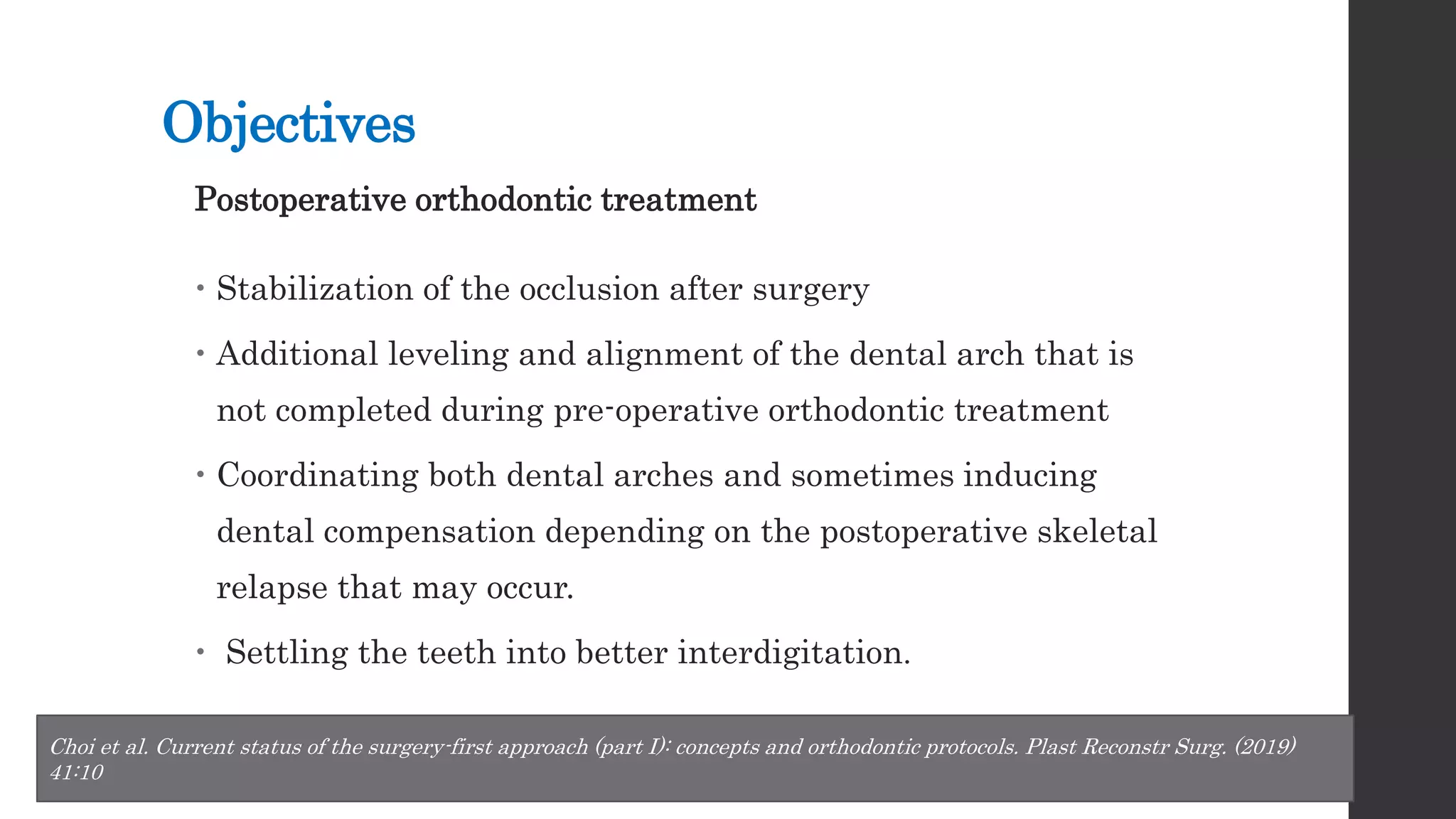 Objectives

Postoperative orthodontic treatment

• Stabilization of the occlusion after surgery
• Additional leveling and alignment of the dental arch that is not completed during pre-operative orthodontic treatment
• Coordinating both dental arches and sometimes inducing dental compensation depending on the postoperative skeletal relapse that may occur.
• Settling the teeth into better interdigitation.

Choi et al. Current status of the surgery-first approach (part I): concepts and orthodontic protocols. Plast Reconstr Surg. (2019) 41:10